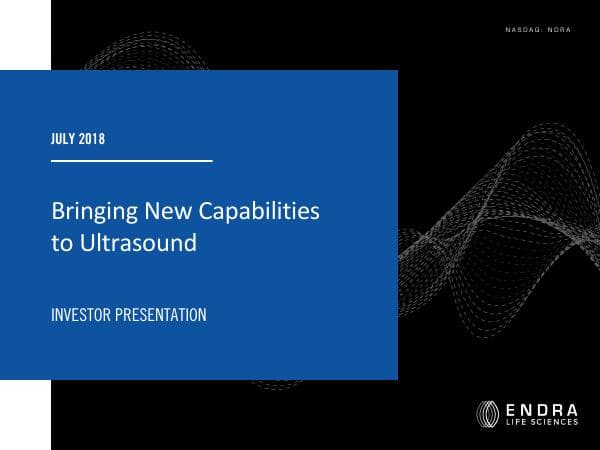 NASDAQ: NDRA

JULY 2018

Bringing New Capabilities to Ultrasound

INVESTOR PRESENTATION

ENDRA
LIFE SCIENCES